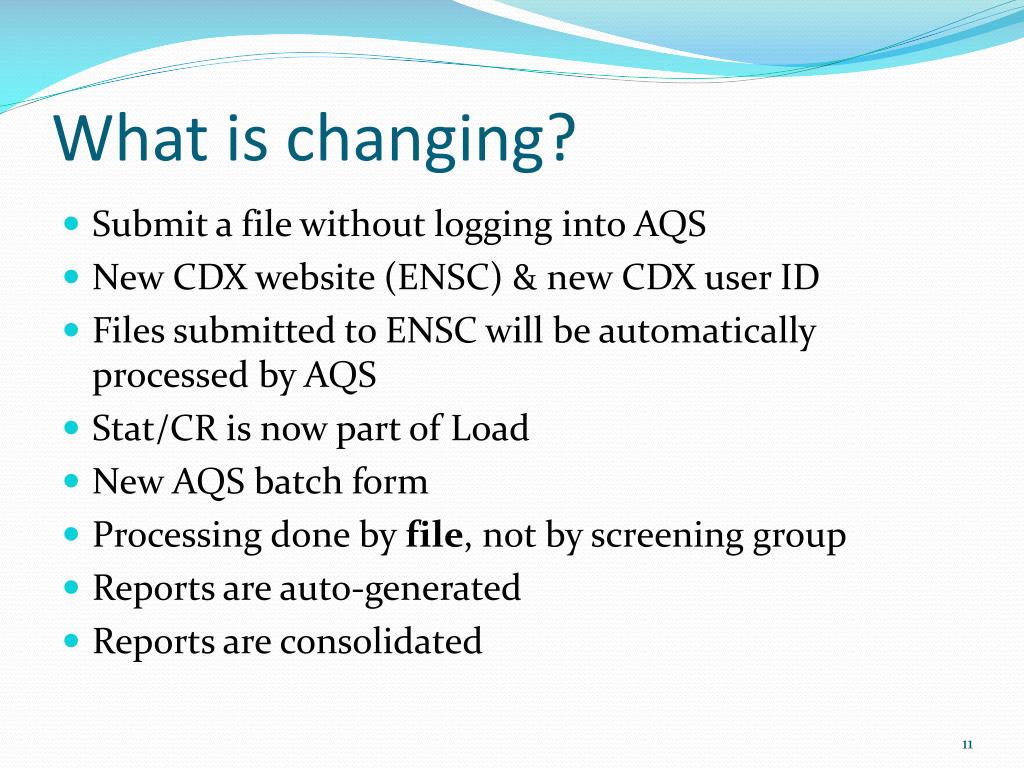 What is changing?

- Submit a file without logging into AQS
- New CDX website (ENSC) & new CDX user ID
- Files submitted to ENSC will be automatically processed by AQS
- Stat/CR is now part of Load
- New AQS batch form
- Processing done by **file**, not by screening group
- Reports are auto-generated
- Reports are consolidated

11